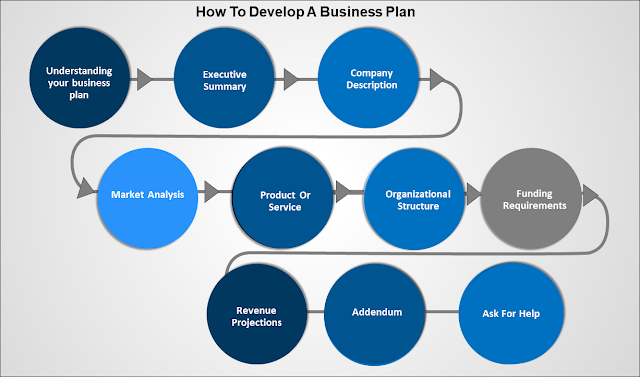 How To Develop A Business Plan

Understanding your business plan

Executive Summary

Company Description

Market Analysis

Product Or Service

Organizational Structure

Funding Requirements

Revenue Projections

Addendum

Ask For Help